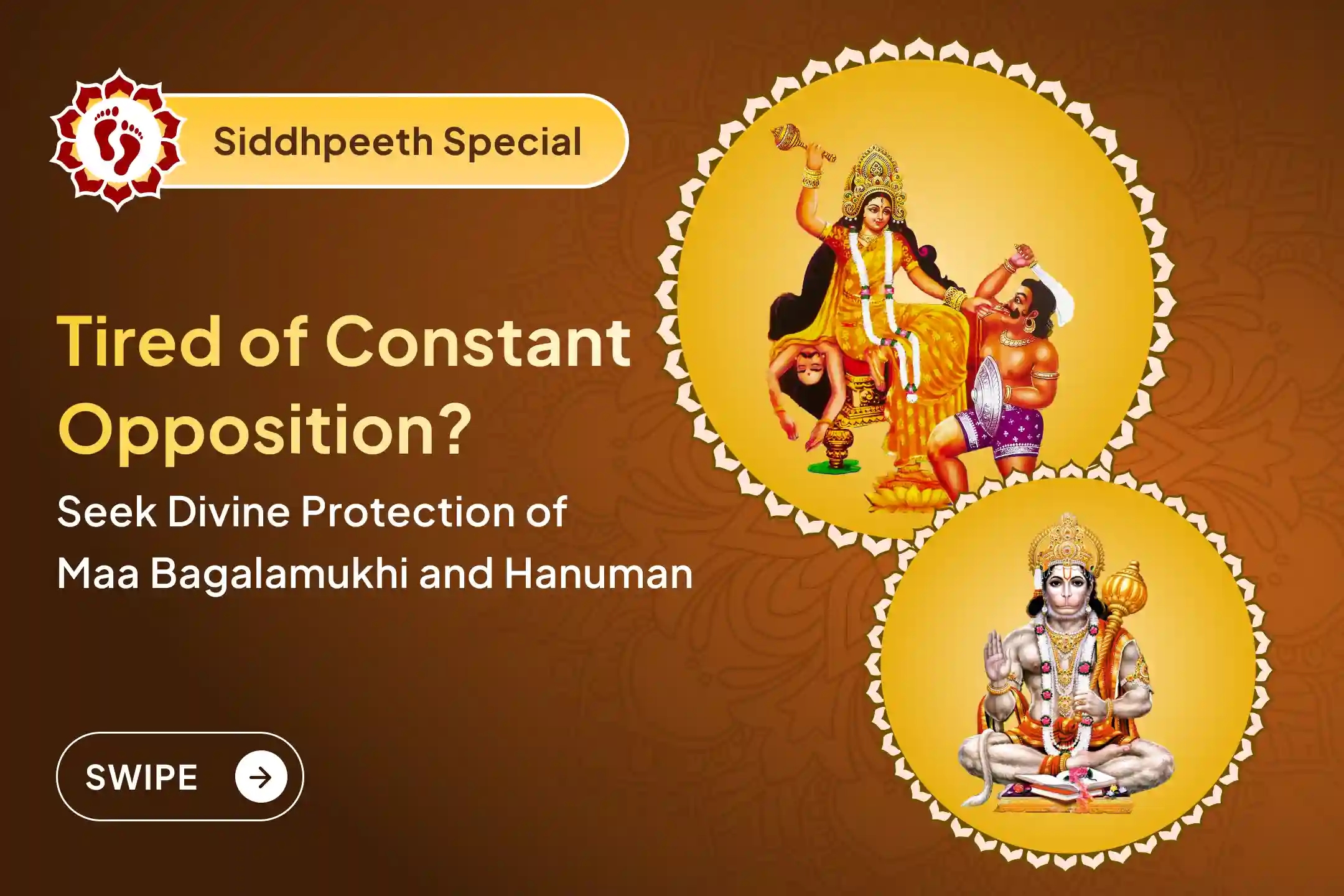 Siddhpeeth Special

Tired of Constant Opposition?

Seek Divine Protection of Maa Bagalamukhi and Hanuman

SWIPE